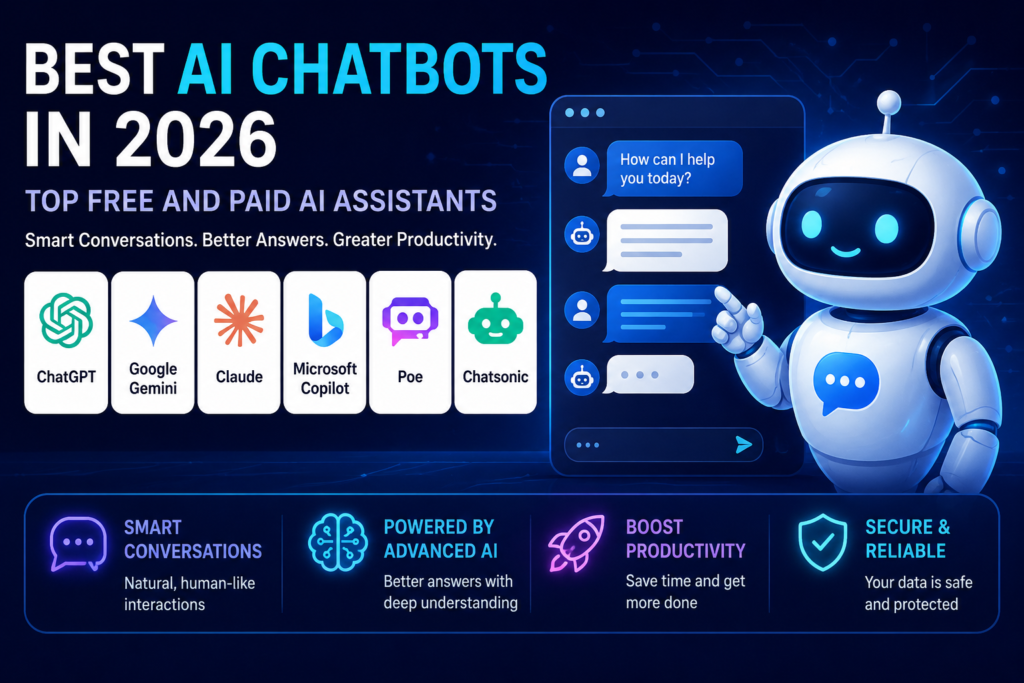 BEST AI CHATBOTS IN 2026

TOP FREE AND PAID AI ASSISTANTS

Smart Conversations. Better Answers. Greater Productivity.

ChatGPT

Google Gemini

Claude

Microsoft Copilot

Poe

Chatsonic

How can I help you today?

SMART CONVERSATIONS
Natural, human-like interactions

POWERED BY ADVANCED AI
Better answers with deep understanding

BOOST PRODUCTIVITY
Save time and get more done

SECURE & RELIABLE
Your data is safe and protected